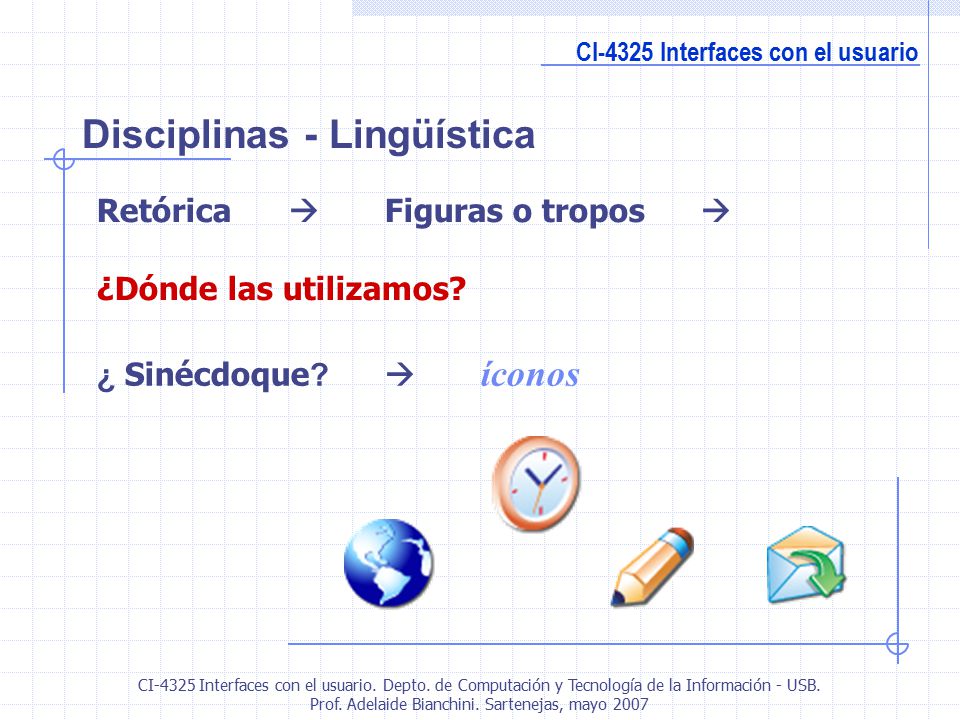 CI-4325 Interfaces con el usuario

Disciplinas - Lingüística

Retórica → Figuras o tropos →

¿Dónde las utilizamos?

¿ Sinécdoque? → íconos

CI-4325 Interfaces con el usuario. Depto. de Computación y Tecnología de la Información - USB. Prof. Adelaide Bianchini. Sartenejas, mayo 2007